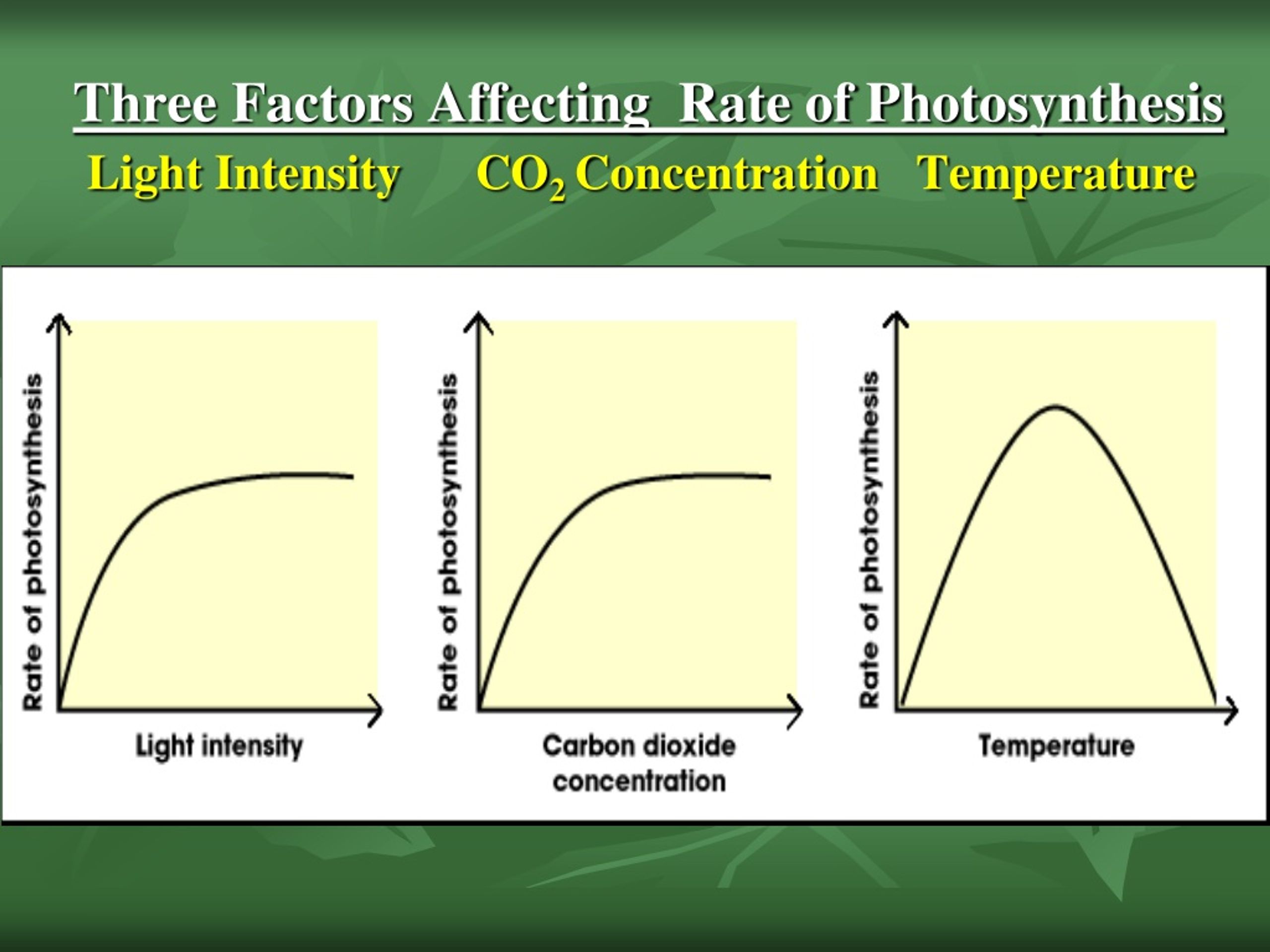 Three Factors Affecting Rate of Photosynthesis

Light Intensity $CO_2$ Concentration Temperature

Rate of photosynthesis

Light intensity

Rate of photosynthesis

Carbon dioxide concentration

Rate of photosynthesis

Temperature